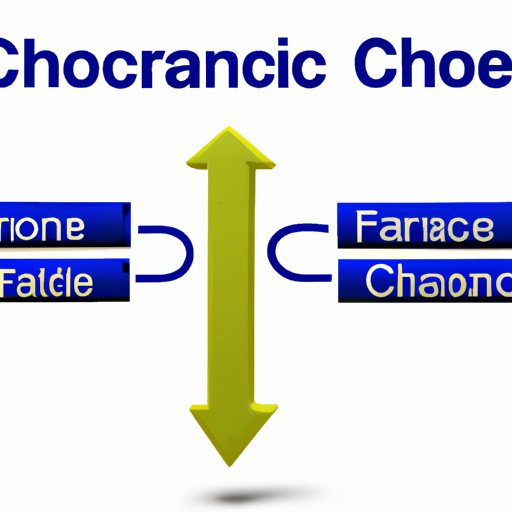 Chocrancic Choe

rione

Falde

Farace

Chaonc